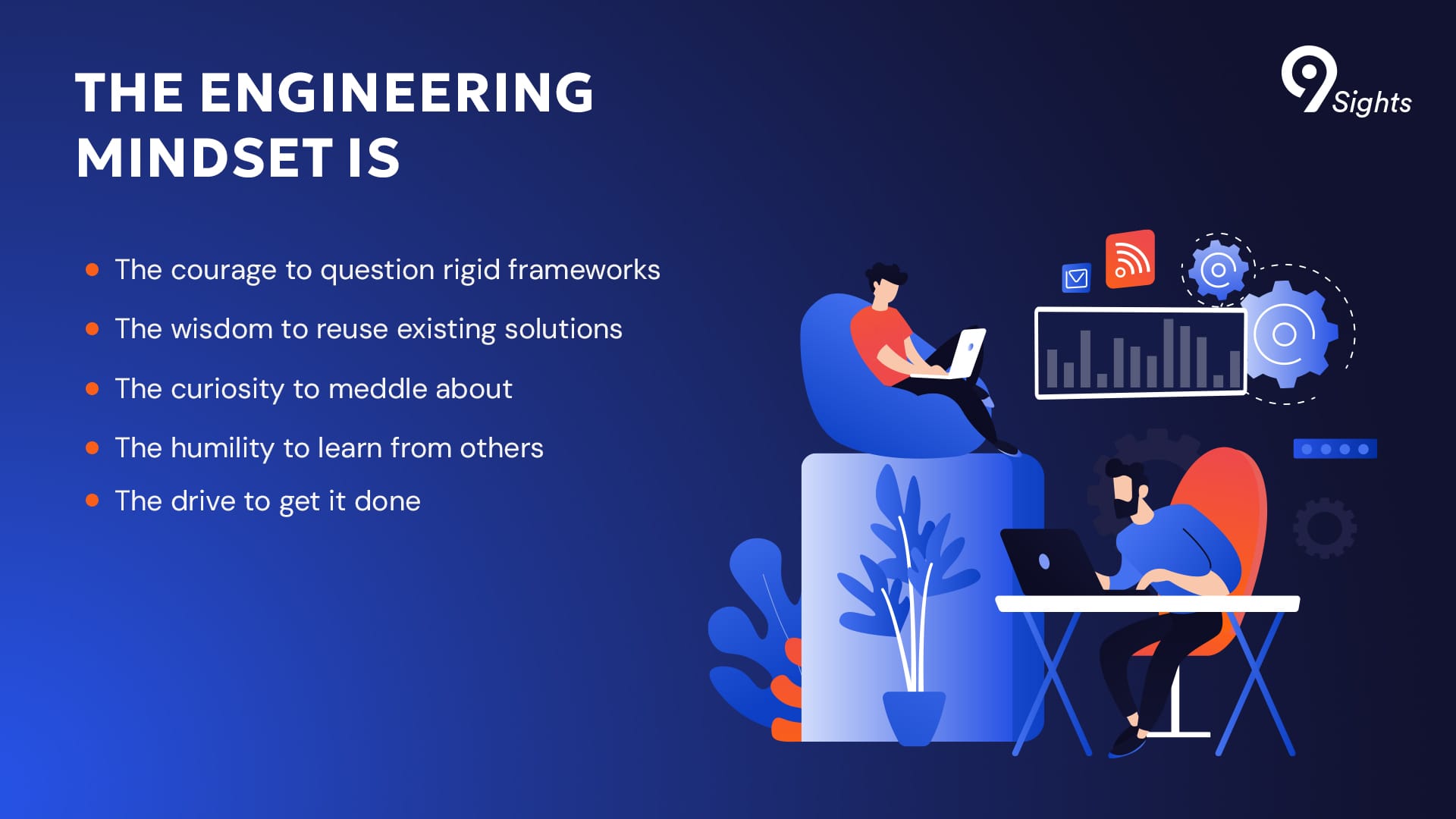 THE ENGINEERING MINDSET IS

9Sights

- The courage to question rigid frameworks
- The wisdom to reuse existing solutions
- The curiosity to meddle about
- The humility to learn from others
- The drive to get it done